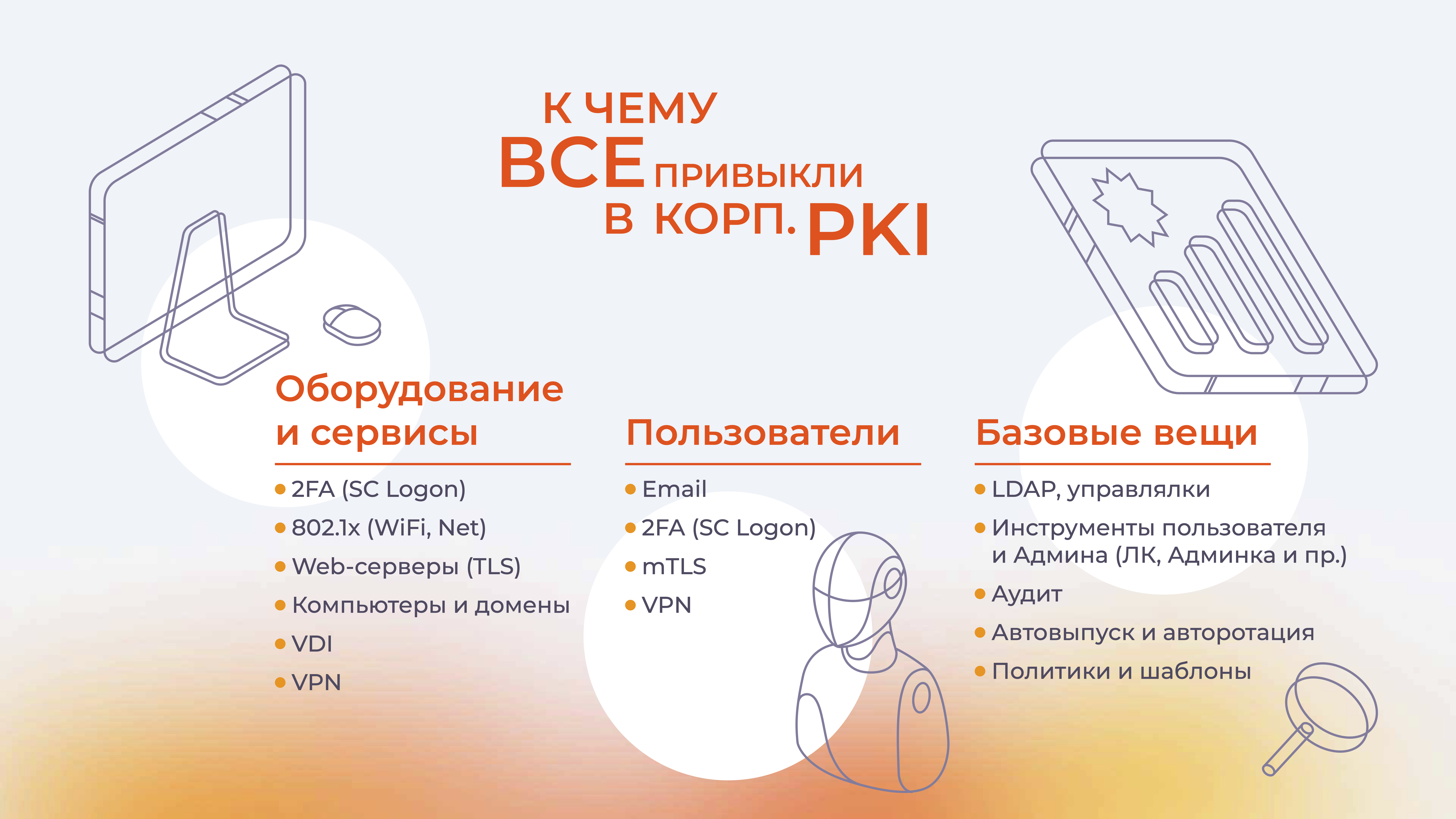 К ЧЕМУ ВСЕ ПРИВЫКЛИ В КОРП. PKI

Оборудование и сервисы

- 2FA (SC Logon)
- 802.1x (WiFi, Net)
- Web-серверы (TLS)
- Компьютеры и домены
- VDI
- VPN

Пользователи

- Email
- 2FA (SC Logon)
- mTLS
- VPN

Базовые вещи

- LDAP, управлялки
- Инструменты пользователя и Админа (ЛК, Админка и пр.)
- Аудит
- Автовыпуск и авторотация
- Политики и шаблоны